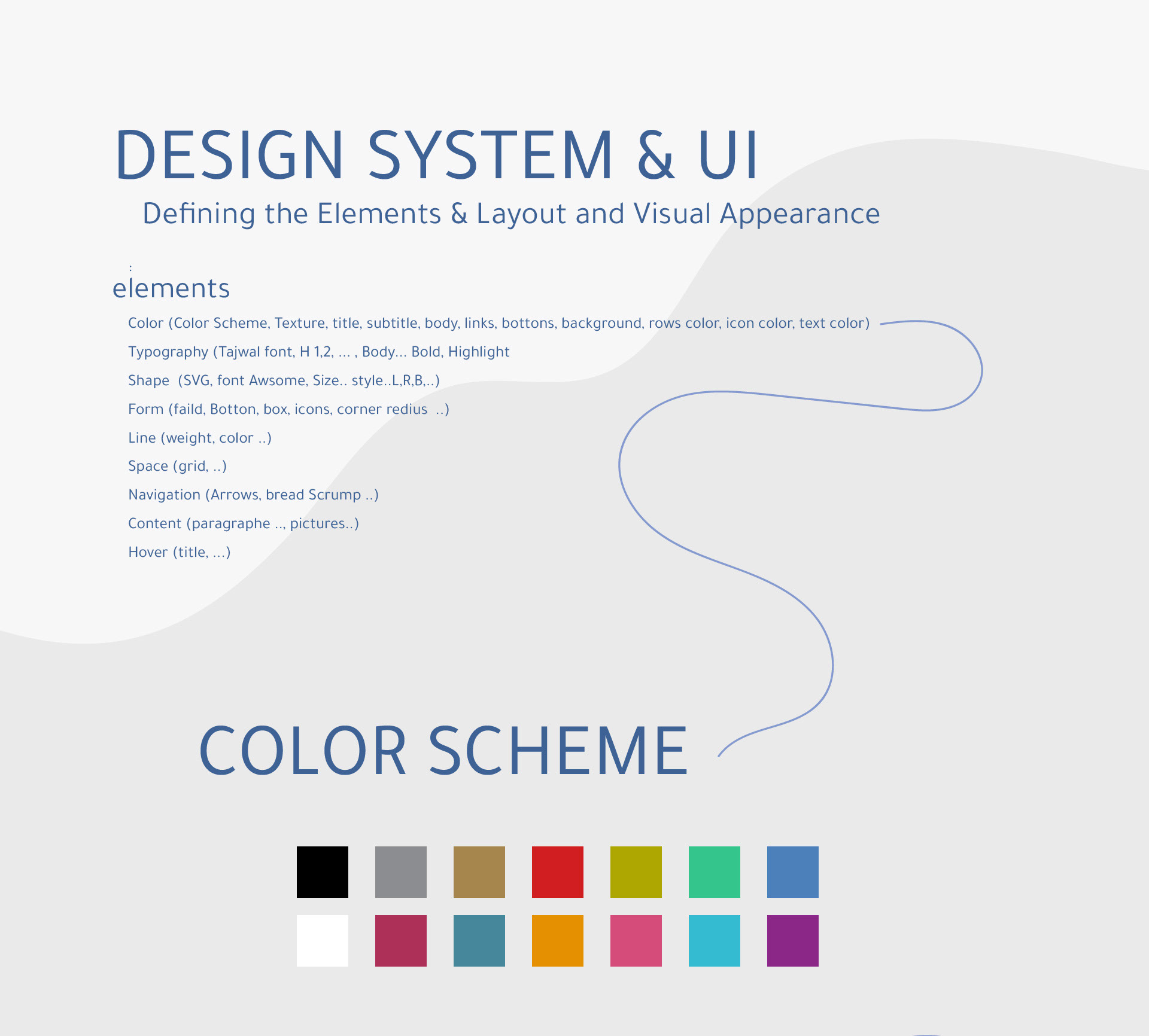 DESIGN SYSTEM & UI

Defining the Elements & Layout and Visual Appearance

:
elements

Color (Color Scheme, Texture, title, subtitle, body, links, bottons, background, rows color, icon color, text color)

Typography (Tajwal font, H 1,2, ... , Body... Bold, Highlight

Shape (SVG, font Awsome, Size.. style..L,R,B,..)

Form (faild, Botton, box, icons, corner redius ..)

Line (weight, color ..)

Space (grid, ..)

Navigation (Arrows, bread Scrump ..)

Content (paragraphe .., pictures..)

Hover (title, ...)

COLOR SCHEME